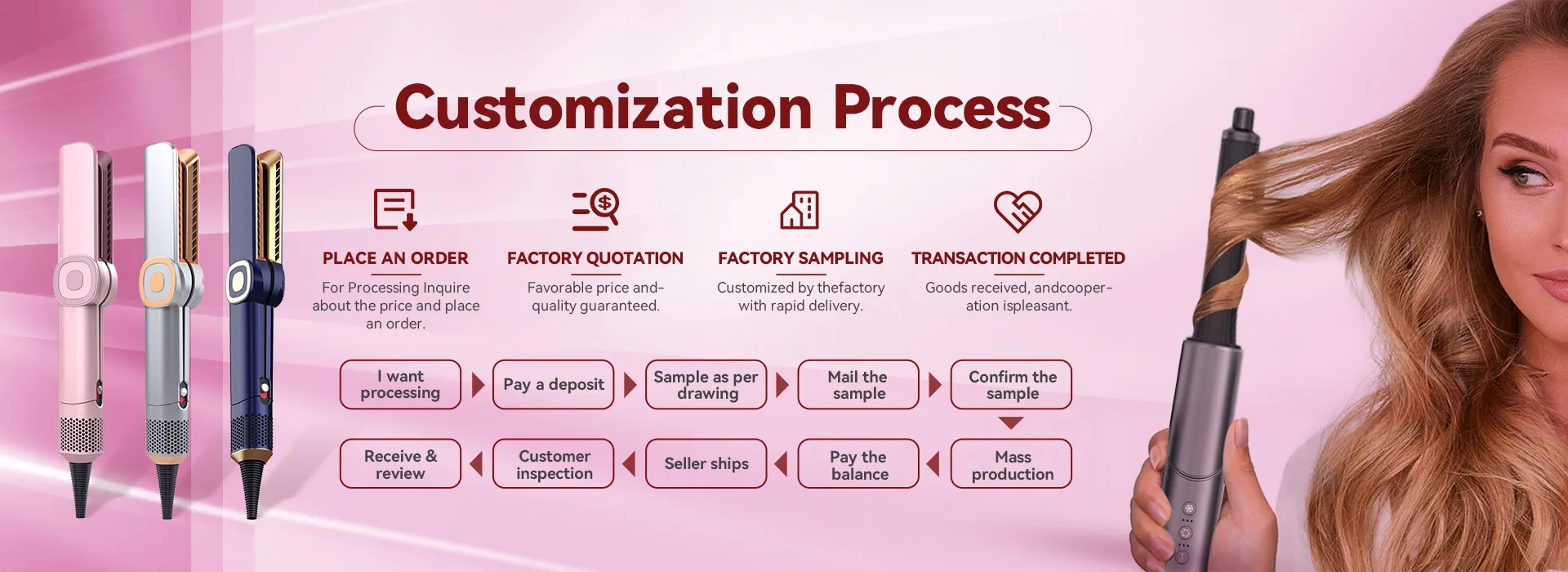 Customization Process

PLACE AN ORDER
For Processing Inquire about the price and place an order.

FACTORY QUOTATION
Favorable price and-quality guaranteed.

FACTORY SAMPLING
Customized by thefactory with rapid delivery.

TRANSACTION COMPLETED
Goods received, andcooper-ation ispleasant.

I want processing

Pay a deposit

Sample as per drawing

Mail the sample

Confirm the sample

Mass production

Pay the balance

Seller ships

Customer inspection

Receive & review